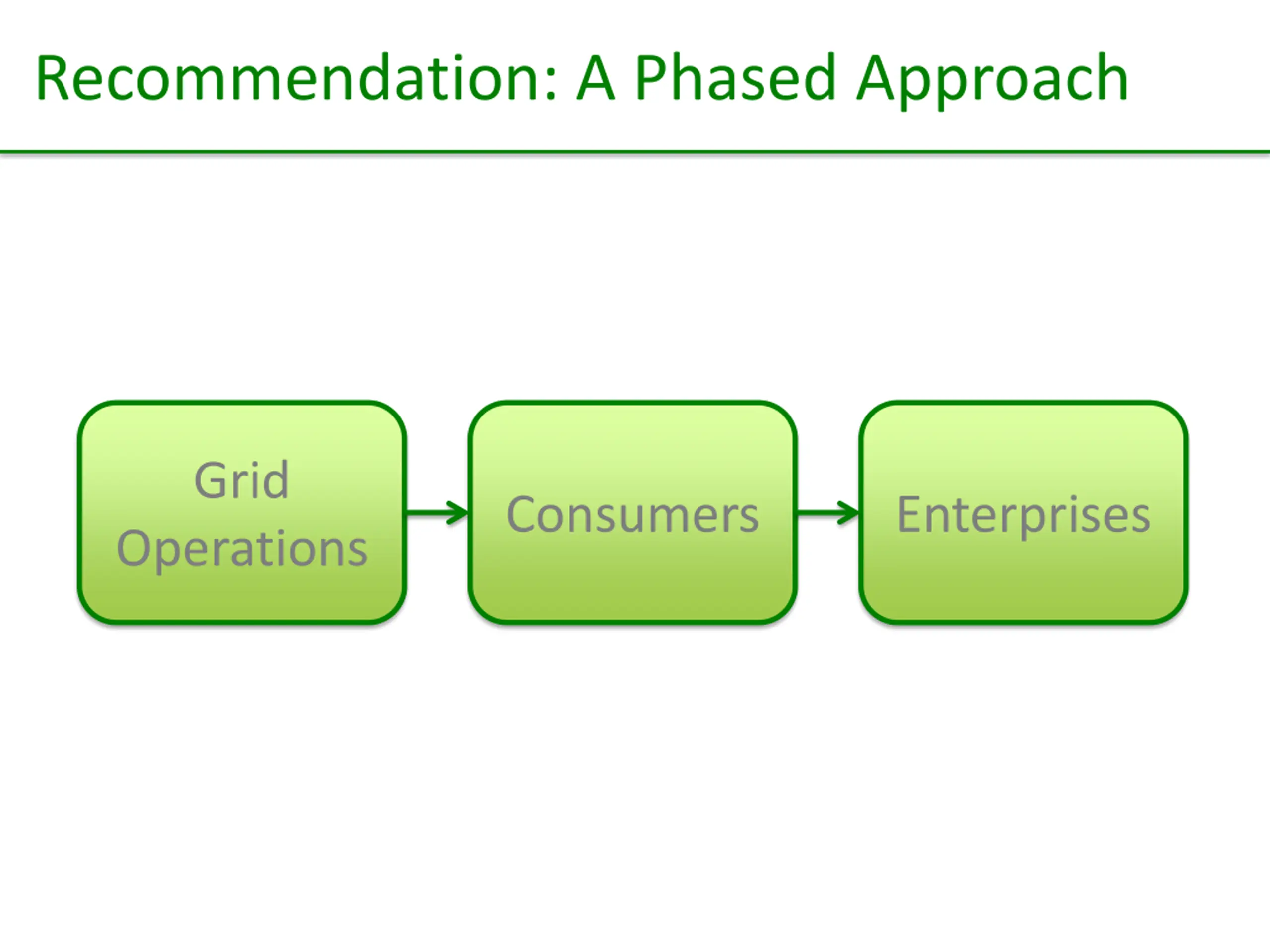 Recommendation: A Phased Approach

Grid Operations

Consumers

Enterprises